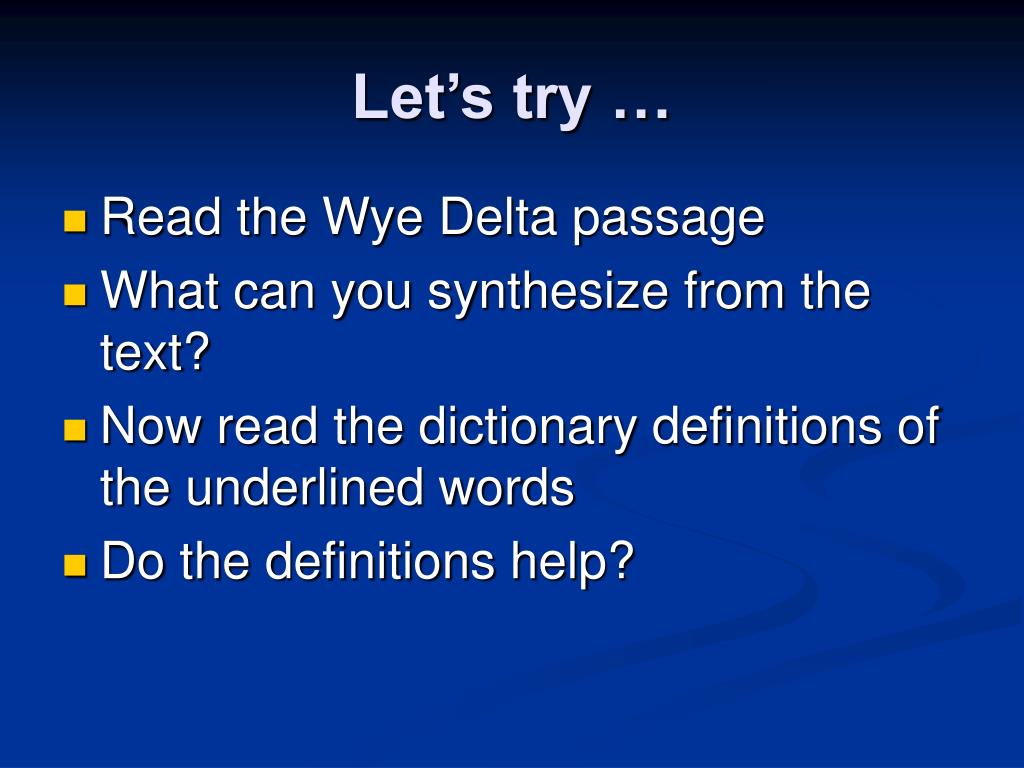 Let’s try …

Read the Wye Delta passage

What can you synthesize from the text?

Now read the dictionary definitions of the underlined words

Do the definitions help?